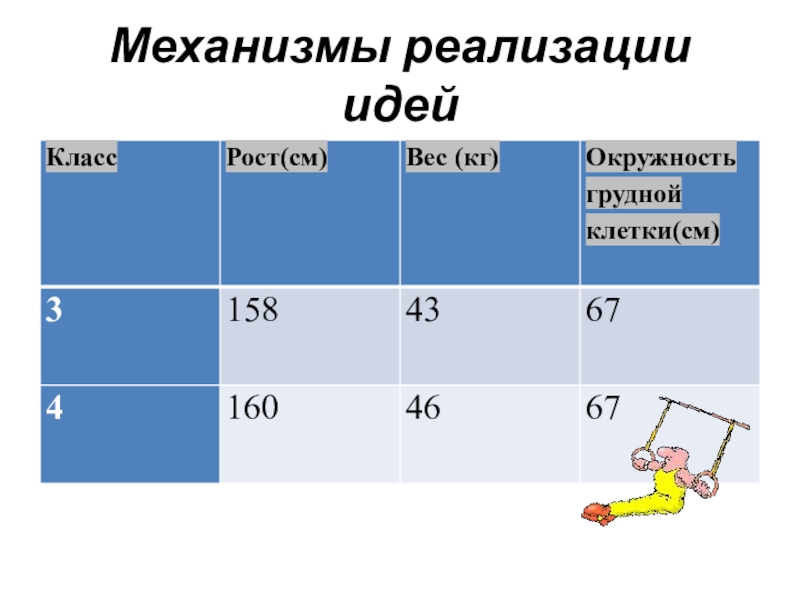 Механизмы реализации идей

| Класс | Рост(см) | Вес (кг) | Окружность грудной клетки(см) |
|---|---|---|---|
| 3 | 158 | 43 | 67 |
| 4 | 160 | 46 | 67 |